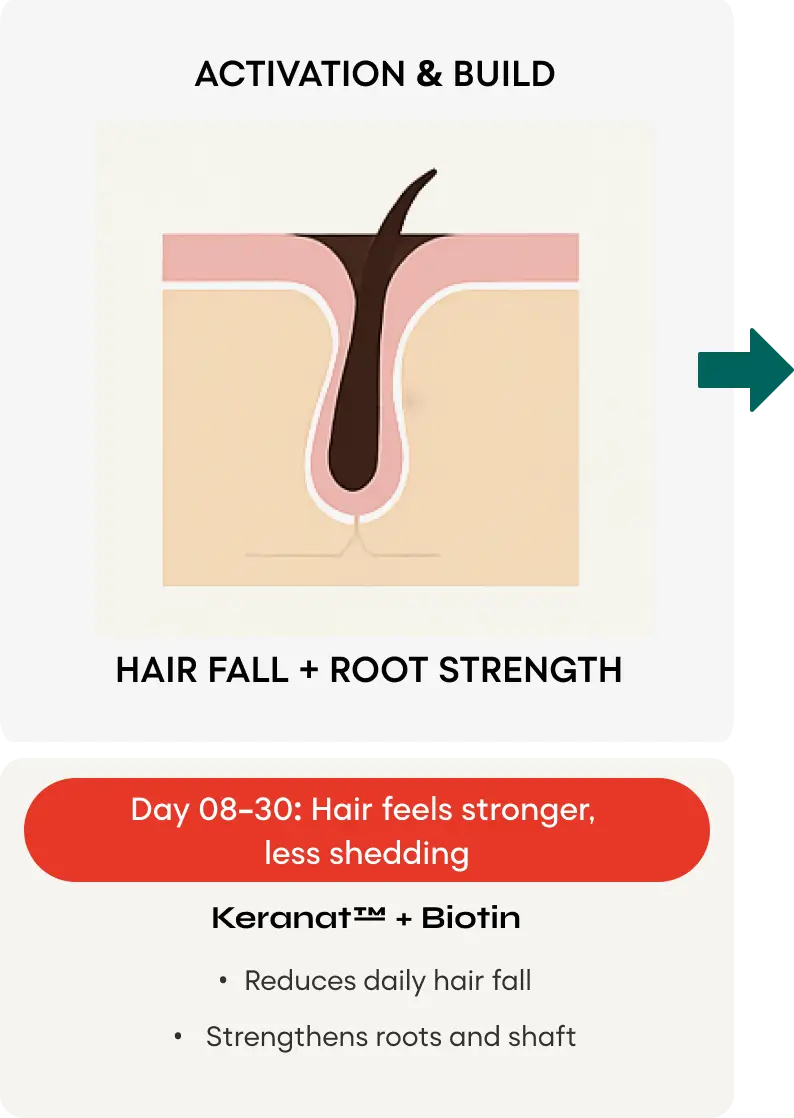 ACTIVATION & BUILD

HAIR FALL + ROOT STRENGTH

Day 08-30: Hair feels stronger, less shedding

Keranat™ + Biotin

• Reduces daily hair fall

• Strengthens roots and shaft